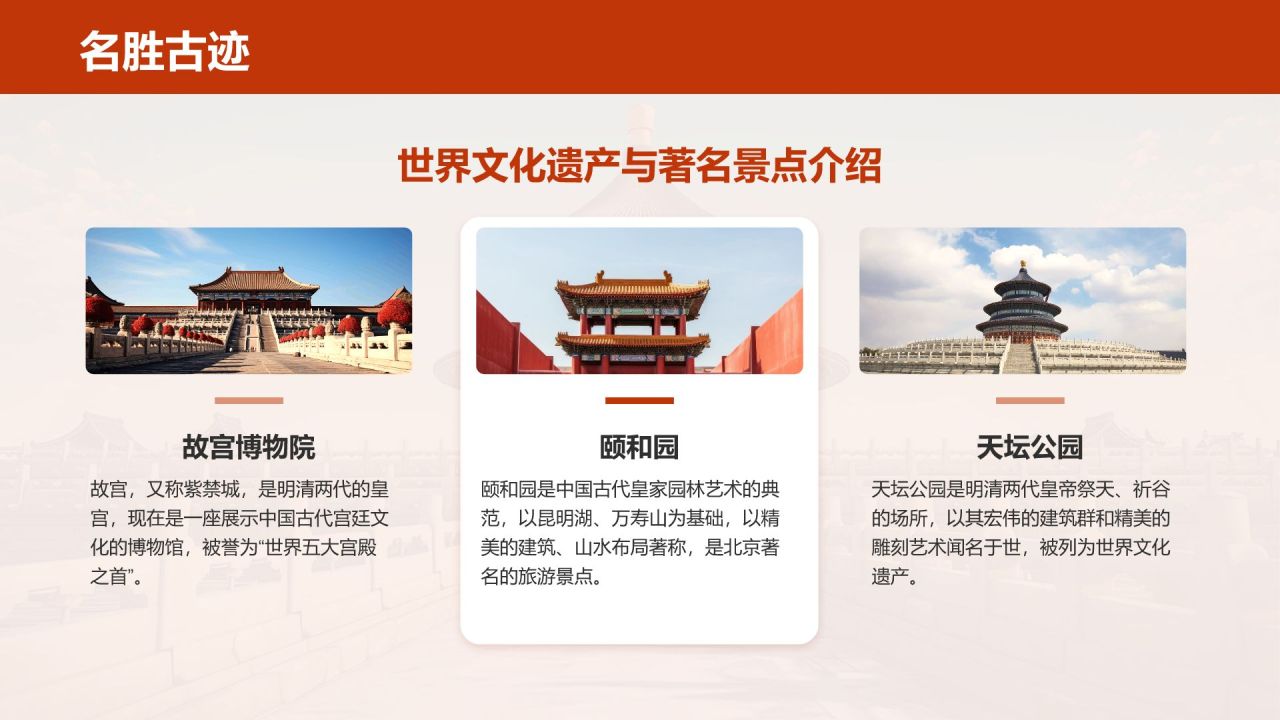 名胜古迹

世界文化遗产与著名景点介绍

故宫博物院

故宫，又称紫禁城，是明清两代的皇宫，现在是一座展示中国古代宫廷文化的博物馆，被誉为“世界五大宫殿之首”。

颐和园

颐和园是中国古代皇家园林艺术的典范，以昆明湖、万寿山为基础，以精美的建筑、山水布局著称，是北京著名的旅游景点。

天坛公园

天坛公园是明清两代皇帝祭天、祈谷的场所，以其宏伟的建筑群和精美的雕刻艺术闻名于世，被列为世界文化遗产。